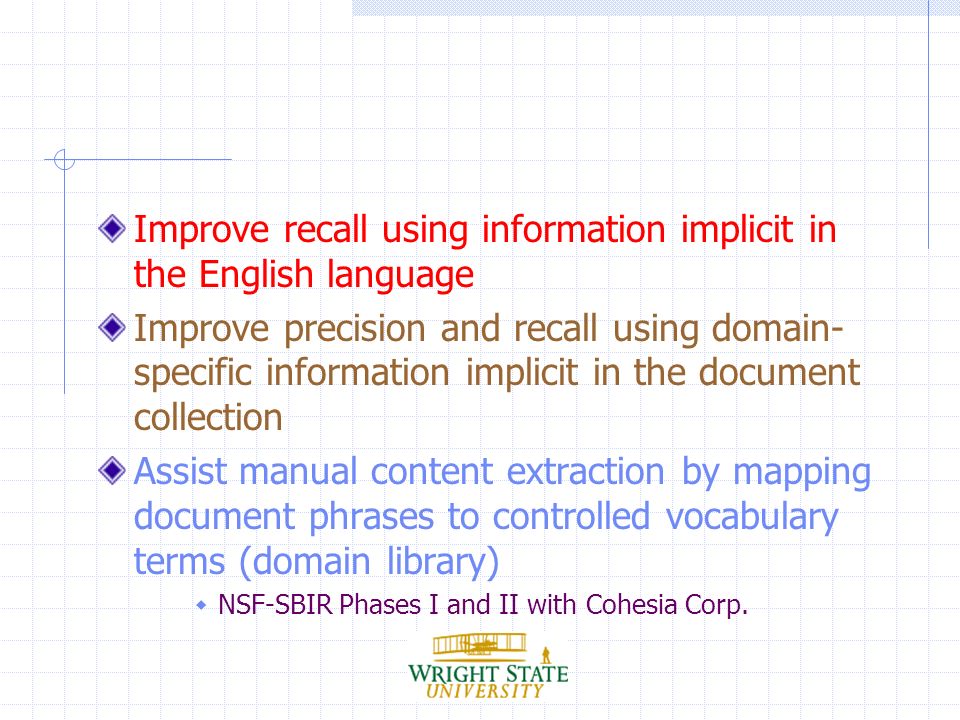 Improve recall using information implicit in the English language

Improve precision and recall using domain-specific information implicit in the document collection

Assist manual content extraction by mapping document phrases to controlled vocabulary terms (domain library)

NSF-SBIR Phases I and II with Cohesia Corp.

WRIGHT STATE UNIVERSITY